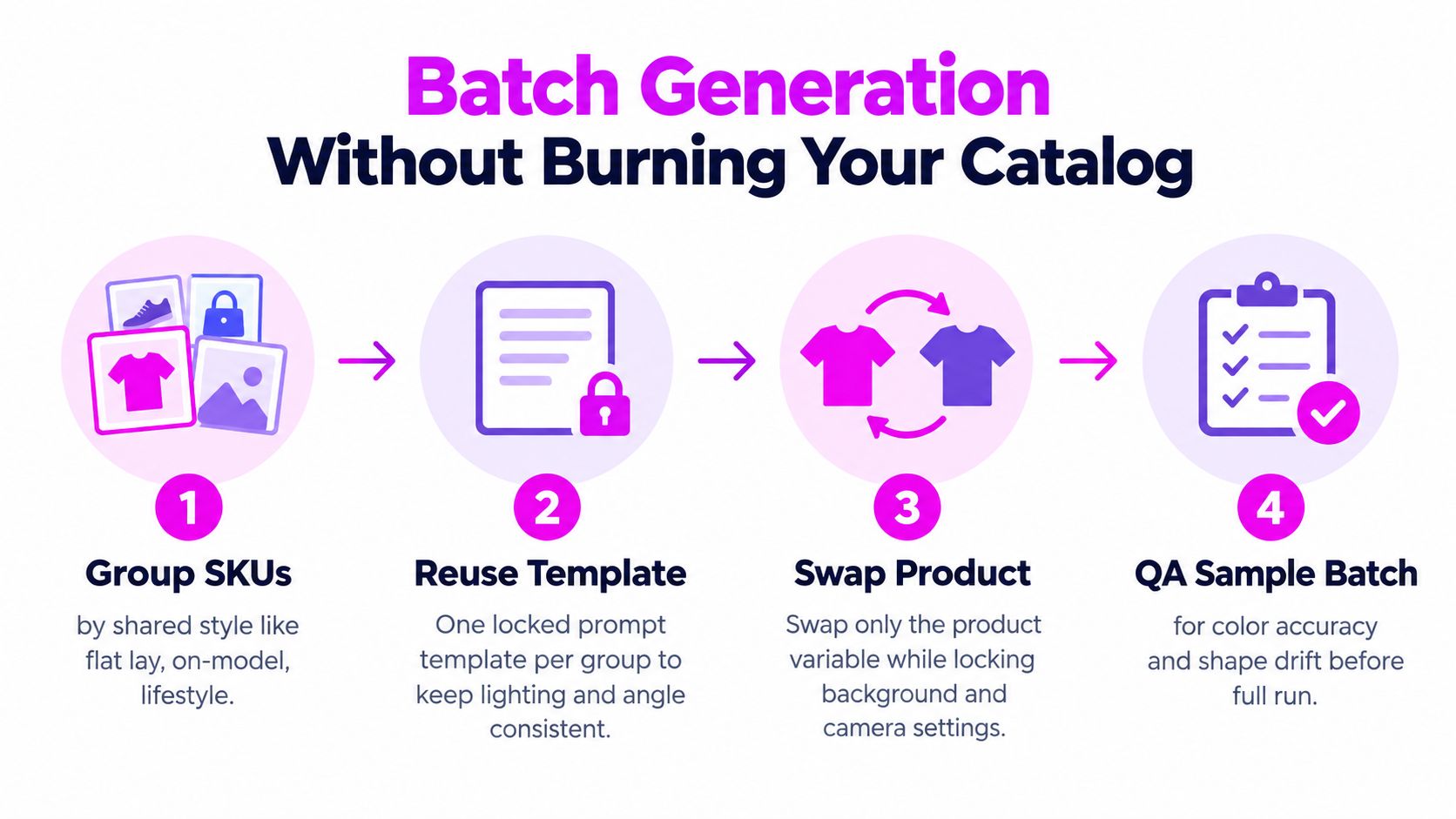 Batch Generation
Without Burning Your Catalog

1
Group SKUs
by shared style like flat lay, on-model, lifestyle.

2
Reuse Template
One locked prompt template per group to keep lighting and angle consistent.

3
Swap Product
Swap only the product variable while locking background and camera settings.

4
QA Sample Batch
for color accuracy and shape drift before full run.